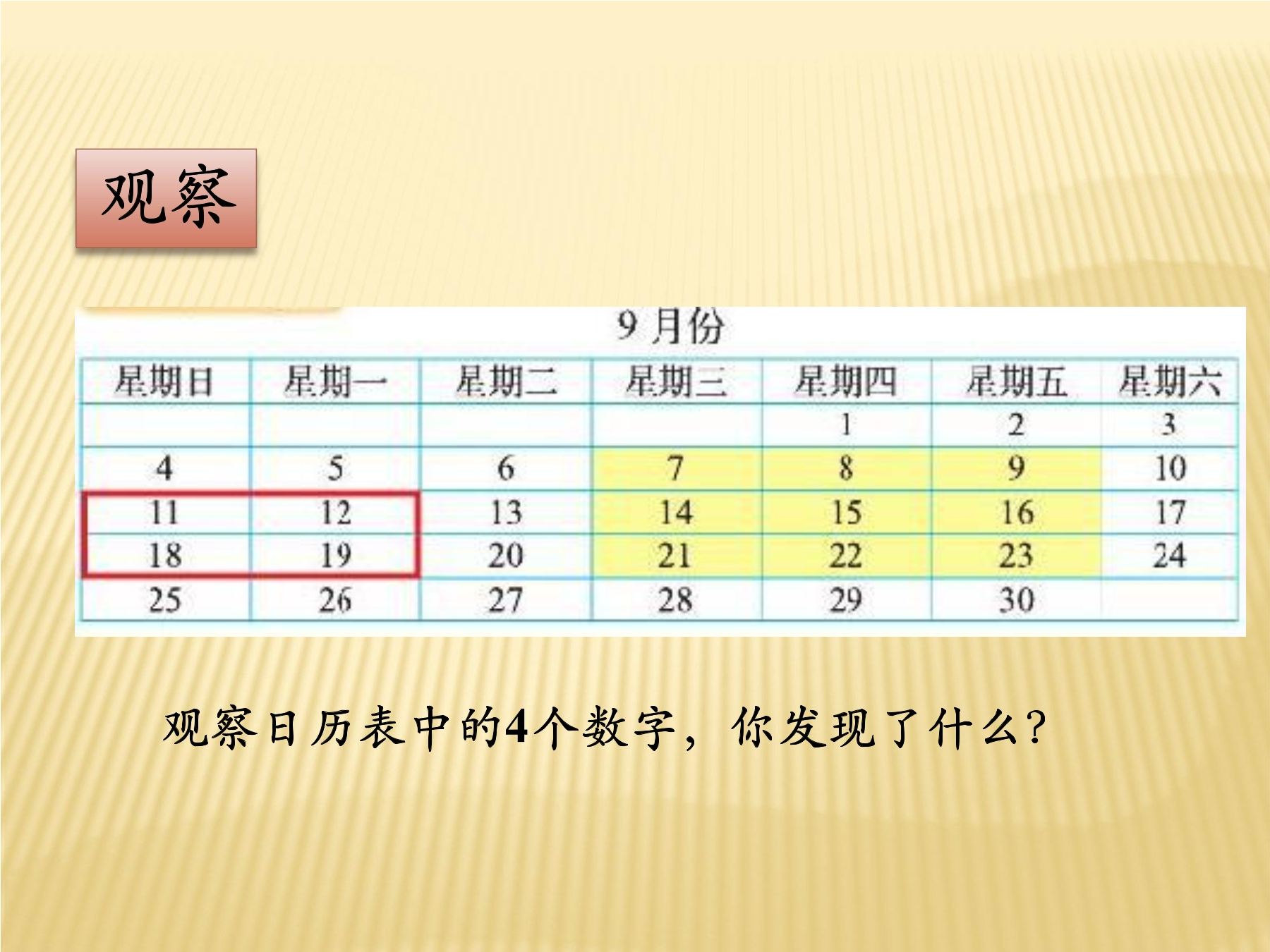 观察

9 月份

| 星期日 | 星期一 | 星期二 | 星期三 | 星期四 | 星期五 | 星期六 |
|---|---|---|---|---|---|---|
| | | | | 1 | 2 | 3 |
| 4 | 5 | 6 | 7 | 8 | 9 | 10 |
| 11 | 12 | 13 | 14 | 15 | 16 | 17 |
| 18 | 19 | 20 | 21 | 22 | 23 | 24 |
| 25 | 26 | 27 | 28 | 29 | 30 | |

观察日历表中的4个数字，你发现了什么?